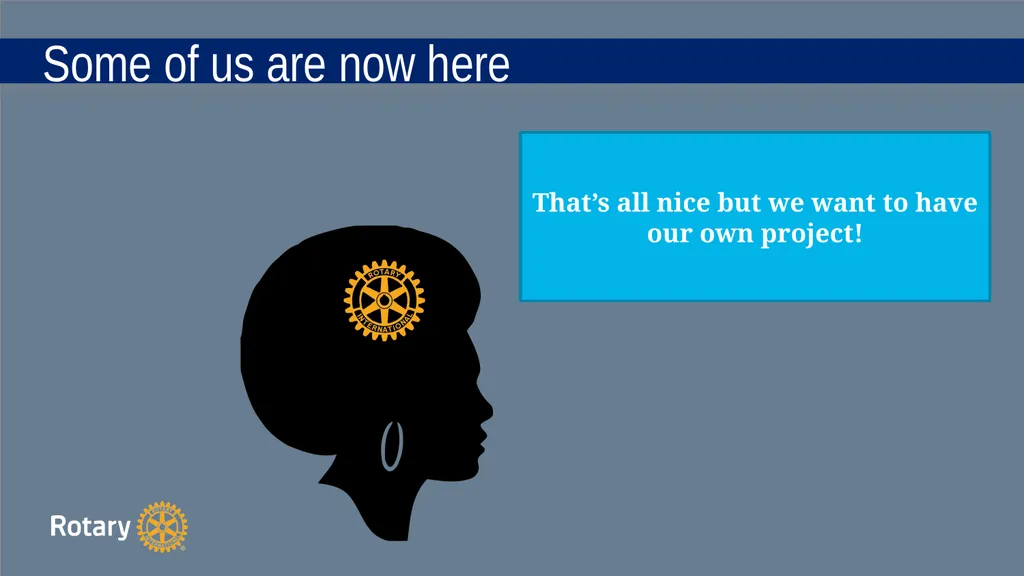 Some of us are now here

That's all nice but we want to have our own project!

ROTARY INTERNATIONAL

Rotary